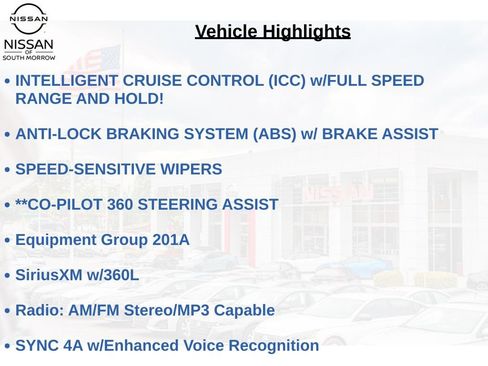 NISSAN

NISSAN
OF
SOUTH MORROW

Vehicle Highlights

• INTELLIGENT CRUISE CONTROL (ICC) w/FULL SPEED RANGE AND HOLD!

• ANTI-LOCK BRAKING SYSTEM (ABS) w/ BRAKE ASSIST

• SPEED-SENSITIVE WIPERS

• **CO-PILOT 360 STEERING ASSIST

• Equipment Group 201A

• SiriusXM w/360L

• Radio: AM/FM Stereo/MP3 Capable

• SYNC 4A w/Enhanced Voice Recognition